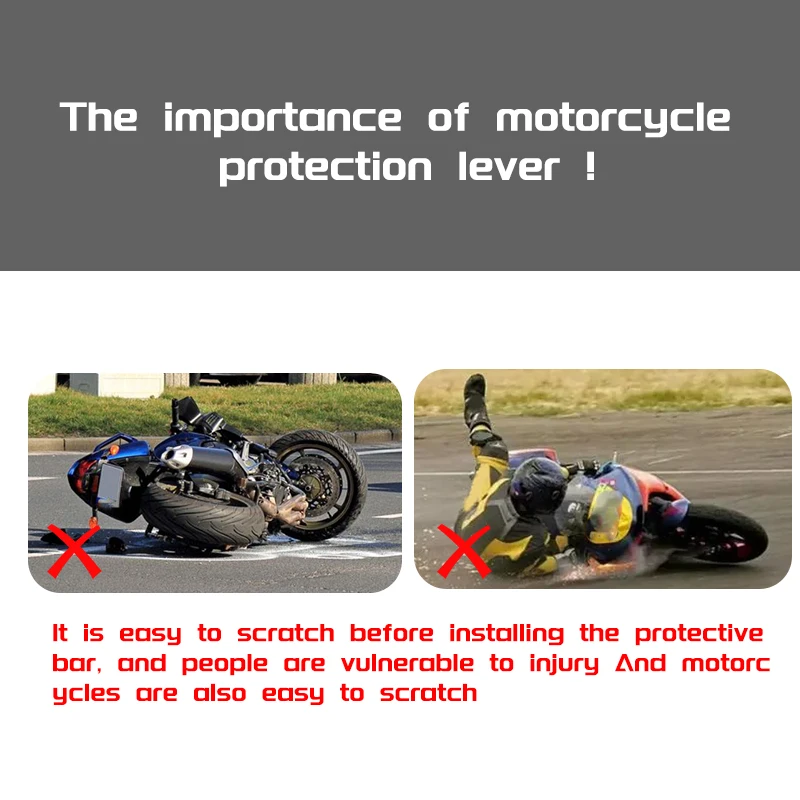 The importance of motorcycle protection lever !

It is easy to scratch before installing the protective bar, and people are vulnerable to injury And motorc ycles are also easy to scratch